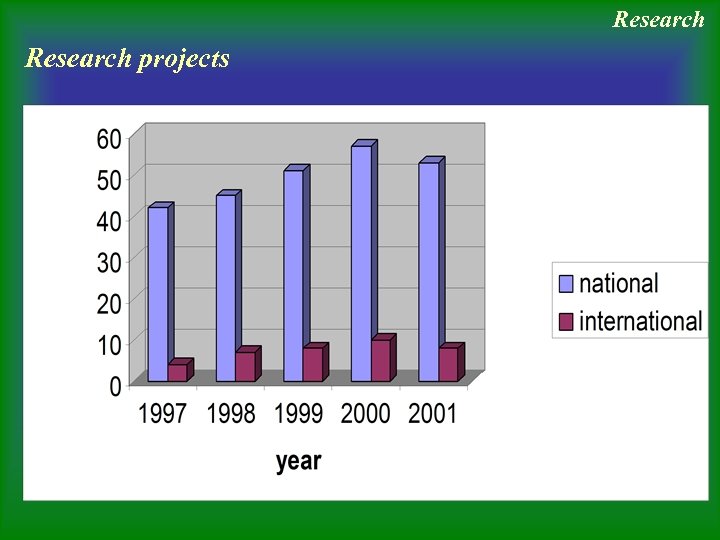 Research

Research projects

60
50
40
30
20
10
0

1997 1998 1999 2000 2001

year

national
international